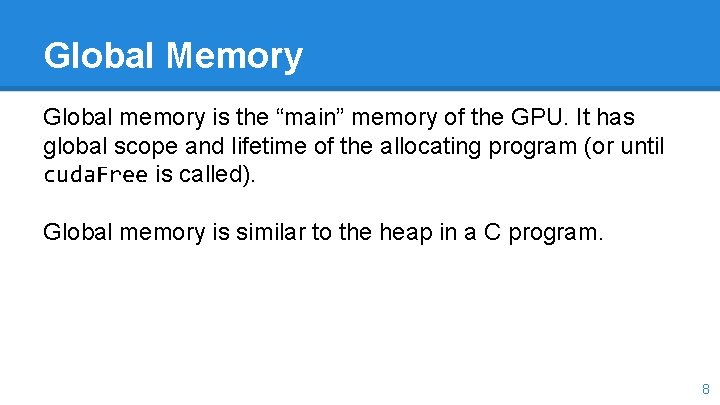 Global Memory

Global memory is the “main” memory of the GPU. It has global scope and lifetime of the allocating program (or until cudaFree is called).

Global memory is similar to the heap in a C program.

8